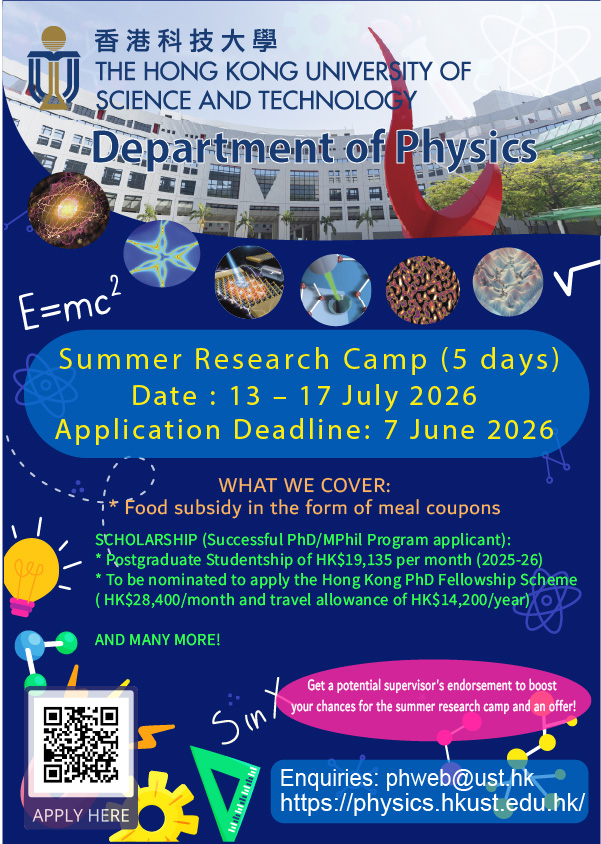 香港科技大學
THE HONG KONG UNIVERSITY OF SCIENCE AND TECHNOLOGY

Department of Physics

$E=mc^2$

Summer Research Camp (5 days)
Date : 13 – 17 July 2026
Application Deadline: 7 June 2026

WHAT WE COVER:
* Food subsidy in the form of meal coupons

SCHOLARSHIP (Successful PhD/MPhil Program applicant):
* Postgraduate Studentship of HK$19,135 per month (2025-26)
* To be nominated to apply the Hong Kong PhD Fellowship Scheme ( HK$28,400/month and travel allowance of HK$14,200/year)

AND MANY MORE!

Sin X

Get a potential supervisor's endorsement to boost your chances for the summer research camp and an offer!

APPLY HERE

Enquiries: phweb@ust.hk
https://physics.hkust.edu.hk/